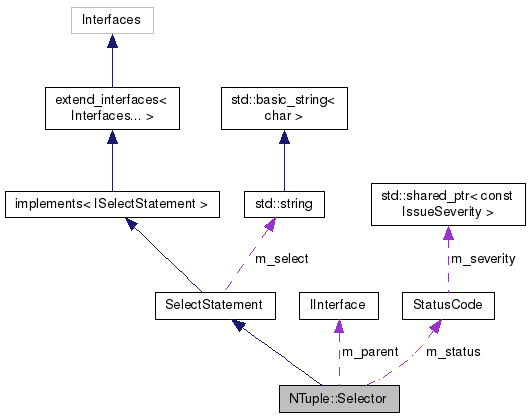 Interfaces

extend_interfaces< Interfaces... >

std::basic_string< char >

implements< ISelectStatement >

std::string

std::shared_ptr< const IssueSeverity >

m_select

m_severity

SelectStatement

IInterface

StatusCode

m_parent

m_status

NTuple::Selector